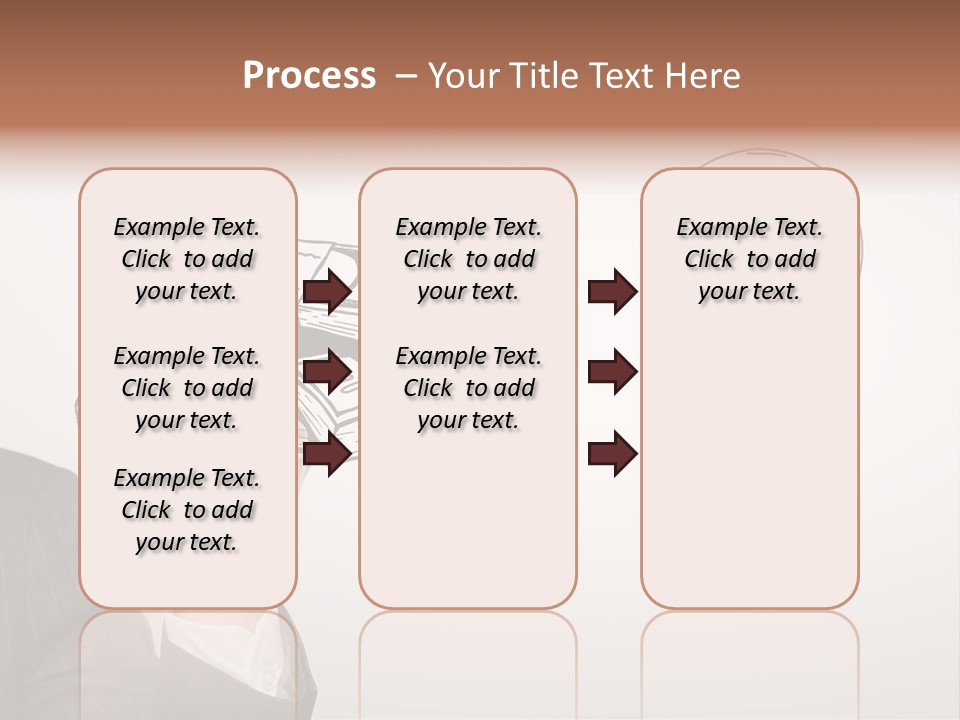 Process – Your Title Text Here

Example Text. Click to add your text.

Example Text. Click to add your text.

Example Text. Click to add your text.

Example Text. Click to add your text.

Example Text. Click to add your text.

Example Text. Click to add your text.